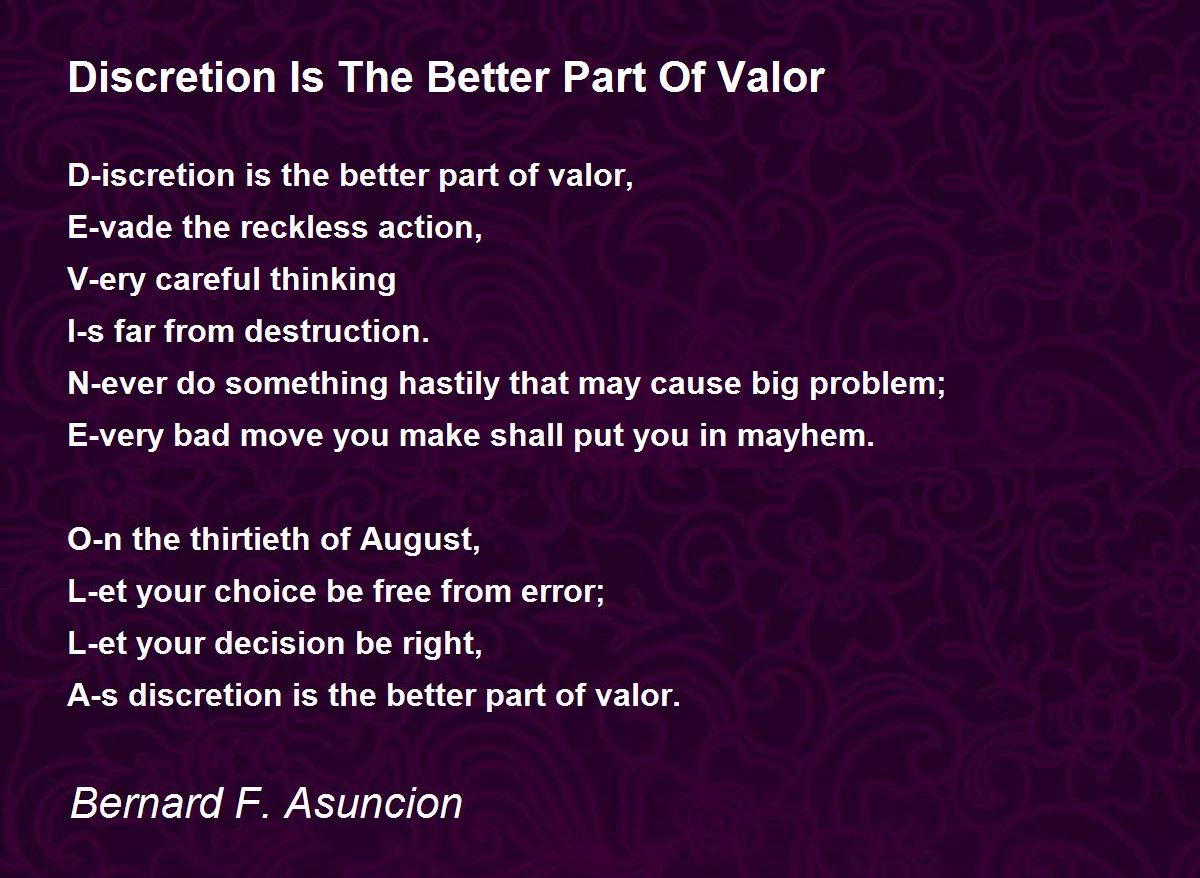 Discretion Is The Better Part Of Valor

D-iscretion is the better part of valor,
E-vade the reckless action,
V-ery careful thinking
I-s far from destruction.
N-ever do something hastily that may cause big problem;
E-very bad move you make shall put you in mayhem.

O-n the thirtieth of August,
L-et your choice be free from error;
L-et your decision be right,
A-s discretion is the better part of valor.

Bernard F. Asuncion